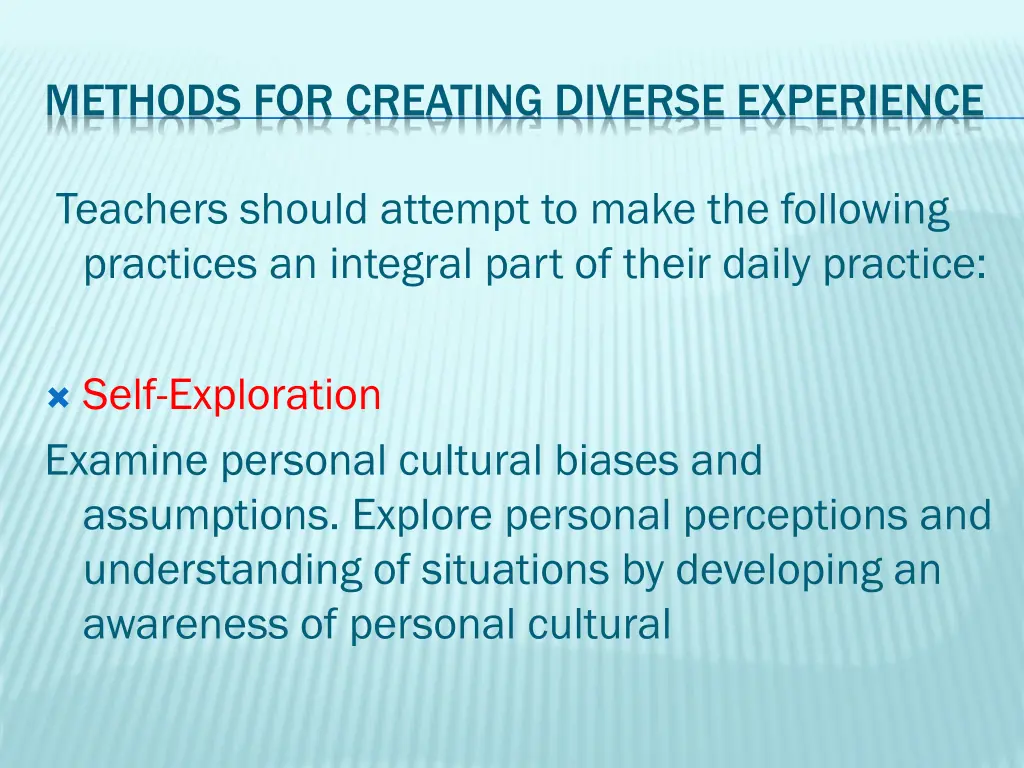 METHODS FOR CREATING DIVERSE EXPERIENCE

Teachers should attempt to make the following practices an integral part of their daily practice:

Self-Exploration

Examine personal cultural biases and assumptions. Explore personal perceptions and understanding of situations by developing an awareness of personal cultural